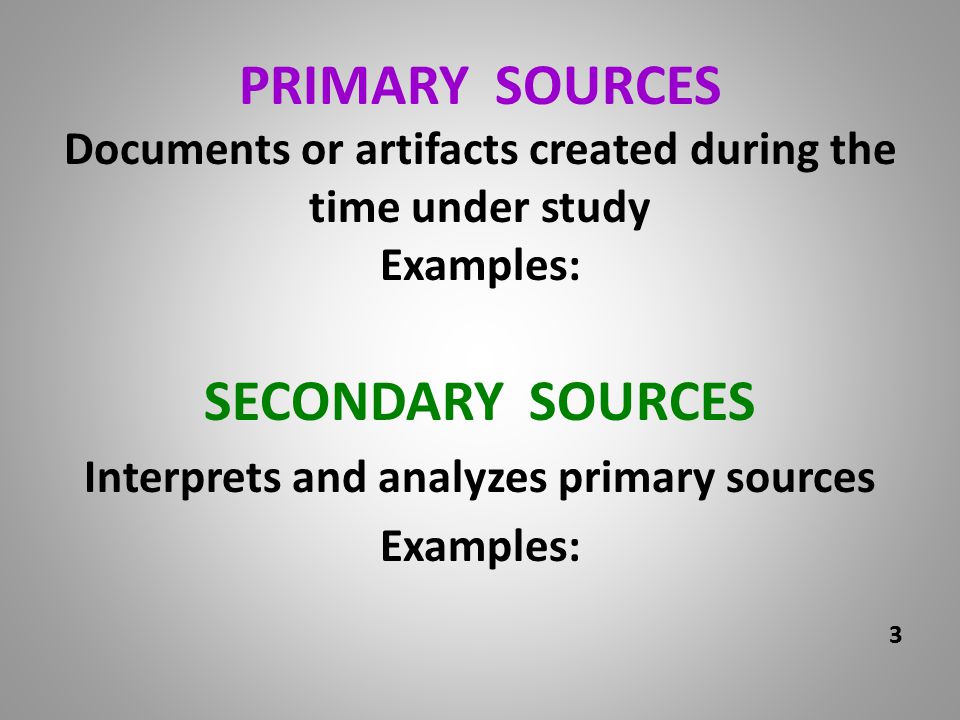 PRIMARY SOURCES

Documents or artifacts created during the time under study

Examples:

SECONDARY SOURCES

Interprets and analyzes primary sources

Examples:

3